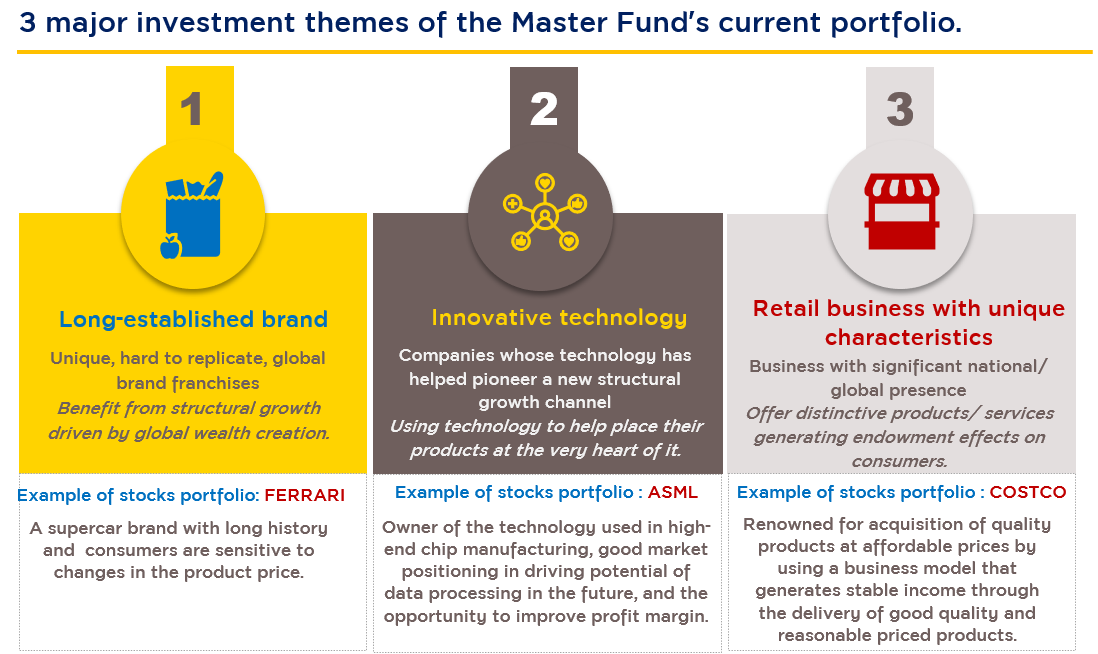 3 major investment themes of the Master Fund's current portfolio.

1

Long-established brand

Unique, hard to replicate, global brand franchises
Benefit from structural growth driven by global wealth creation.

Example of stocks portfolio: FERRARI

A supercar brand with long history and consumers are sensitive to changes in the product price.

2

Innovative technology

Companies whose technology has helped pioneer a new structural growth channel
Using technology to help place their products at the very heart of it.

Example of stocks portfolio : ASML

Owner of the technology used in high-end chip manufacturing, good market positioning in driving potential of data processing in the future, and the opportunity to improve profit margin.

3

Retail business with unique characteristics

Business with significant national/ global presence
Offer distinctive products/ services generating endowment effects on consumers.

Example of stocks portfolio : COSTCO

Renowned for acquisition of quality products at affordable prices by using a business model that generates stable income through the delivery of good quality and reasonable priced products.